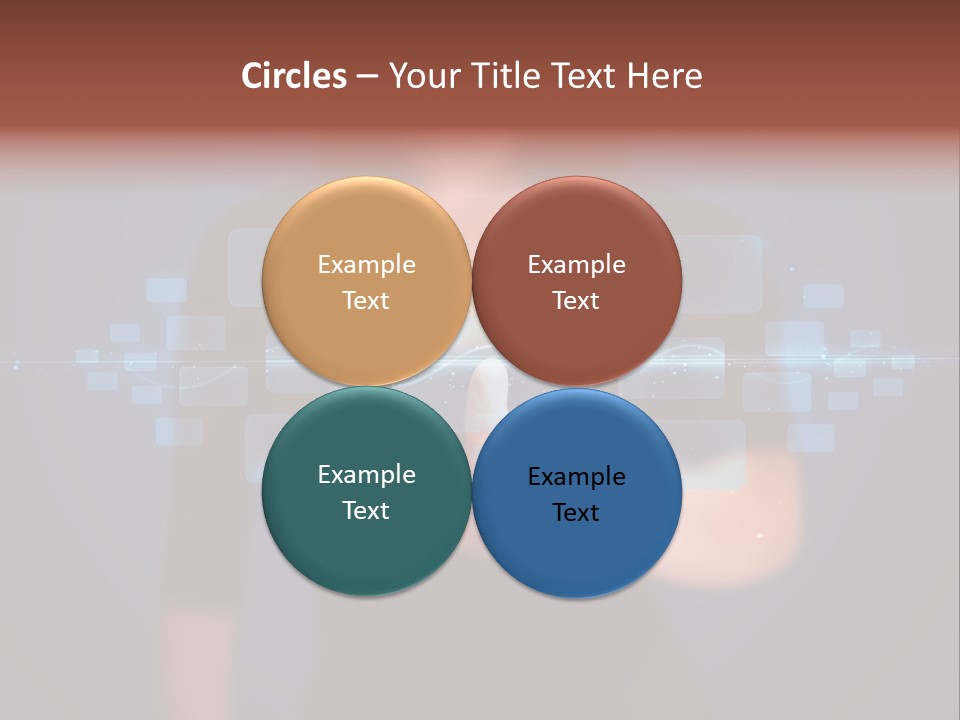 Circles – Your Title Text Here

Example Text

Example Text

Example Text

Example Text